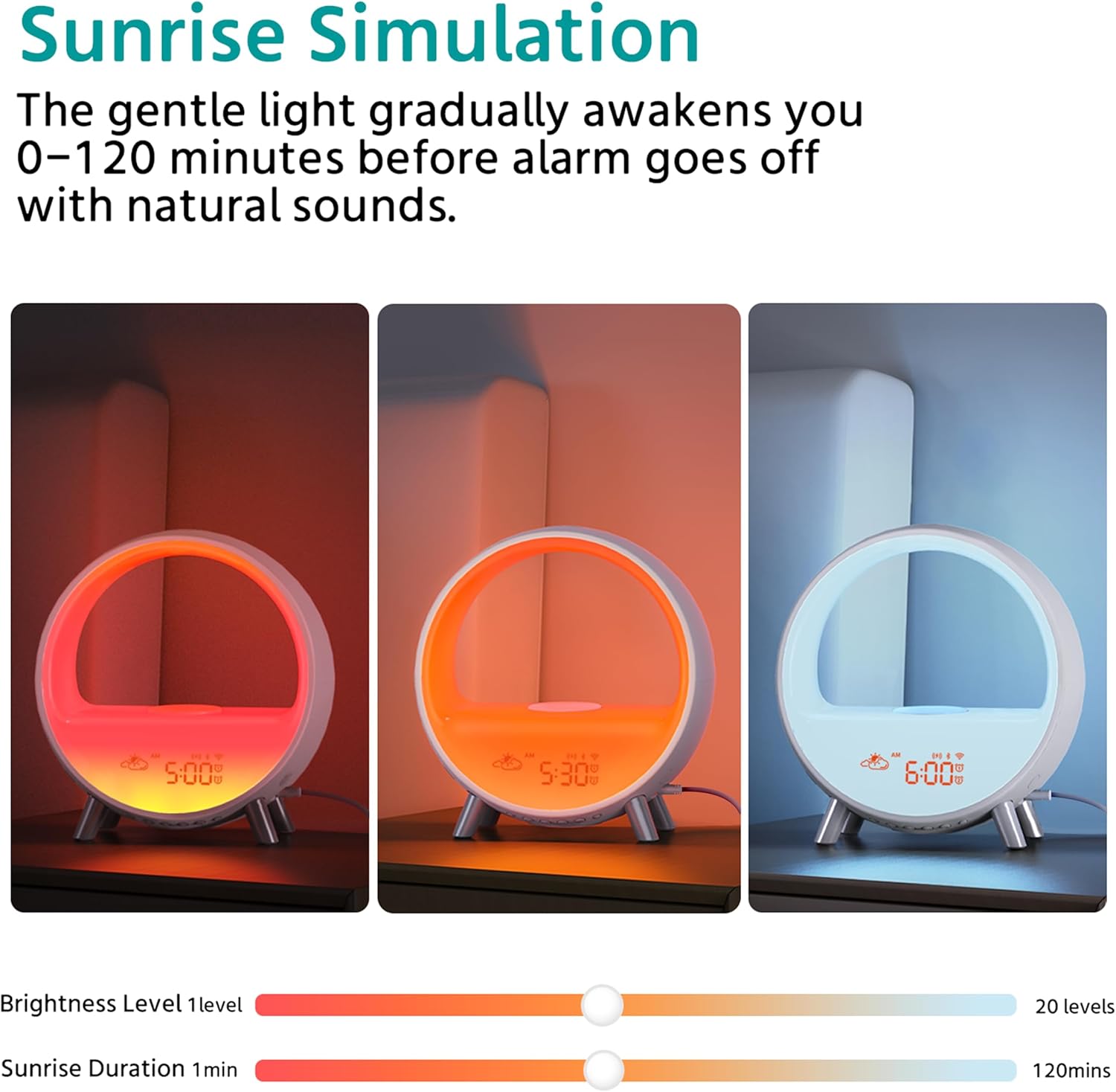 Sunrise Simulation

The gentle light gradually awakens you 0–120 minutes before alarm goes off with natural sounds.

AM 5:00

AM 5:30

AM 6:00

Brightness Level 1level 20 levels

Sunrise Duration 1min 120mins